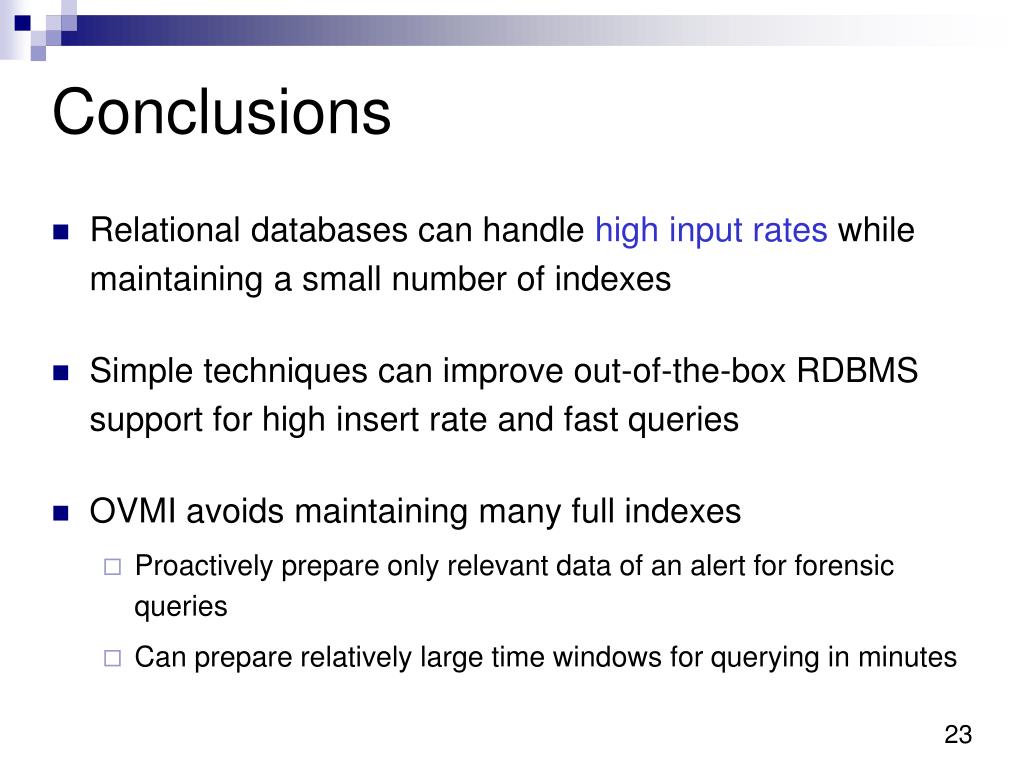 Conclusions

Relational databases can handle high input rates while maintaining a small number of indexes

Simple techniques can improve out-of-the-box RDBMS support for high insert rate and fast queries

OVMI avoids maintaining many full indexes

Proactively prepare only relevant data of an alert for forensic queries

Can prepare relatively large time windows for querying in minutes

23